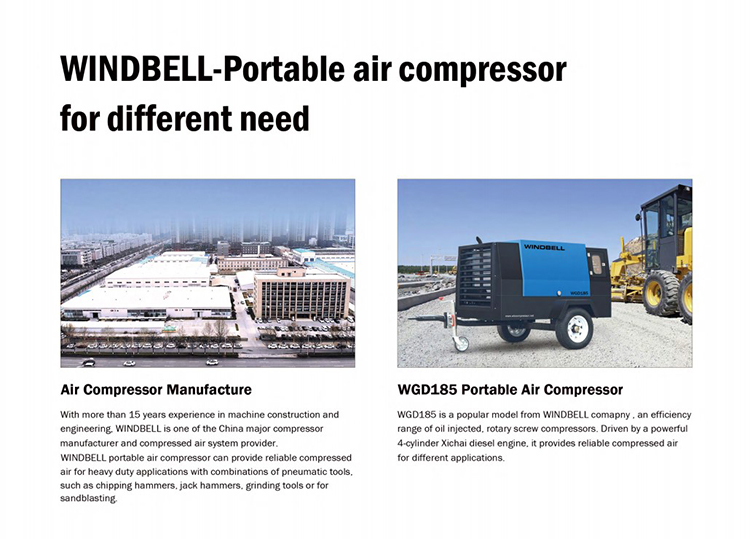 WINDBELL-Portable air compressor for different need

WINDBELL

WGD185

Air Compressor Manufacture

With more than 15 years experience in machine construction and engineering, WINDBELL is one of the China major compressor manufacturer and compressed air system provider.
WINDBELL portable air compressor can provide reliable compressed air for heavy duty applications with combinations of pneumatic tools, such as chipping hammers, jack hammers, grinding tools or for sandblasting.

WGD185 Portable Air Compressor

WGD185 is a popular model from WINDBELL comapny , an efficiency range of oil injected, rotary screw compressors. Driven by a powerful 4-cylinder Xichai diesel engine, it provides reliable compressed air for different applications.